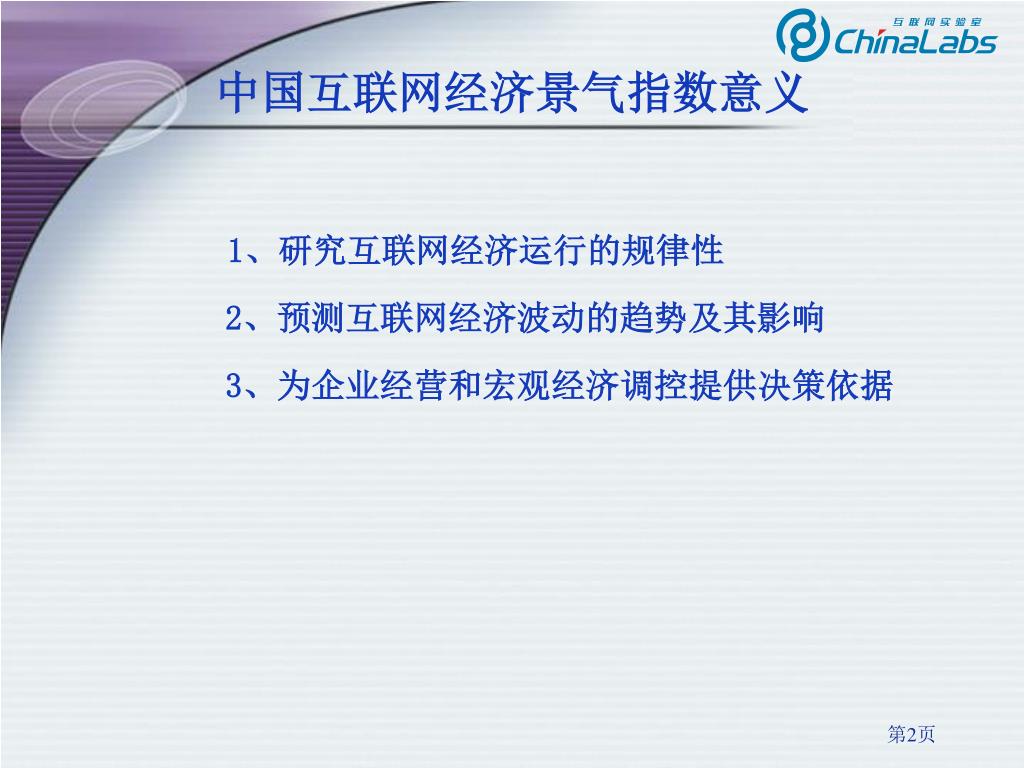 互联网实验室
ChinaLabs

中国互联网经济景气指数意义

1、研究互联网经济运行的规律性

2、预测互联网经济波动的趋势及其影响

3、为企业经营和宏观经济调控提供决策依据

第2页